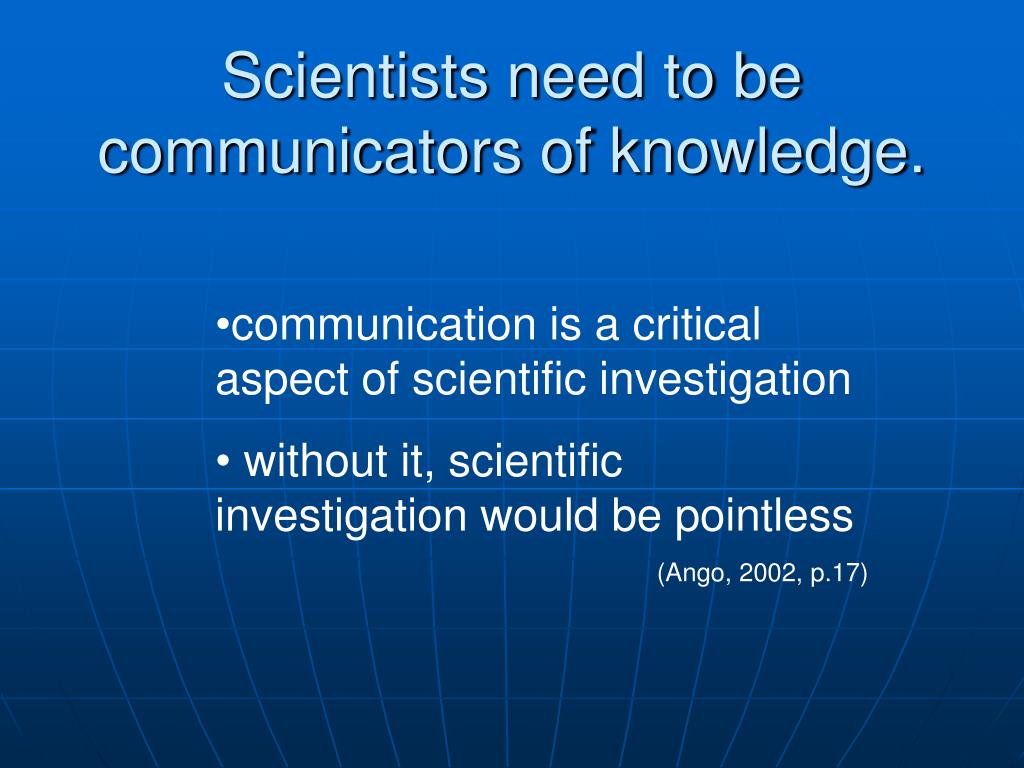 Scientists need to be communicators of knowledge.

•communication is a critical aspect of scientific investigation

• without it, scientific investigation would be pointless

(Ango, 2002, p.17)